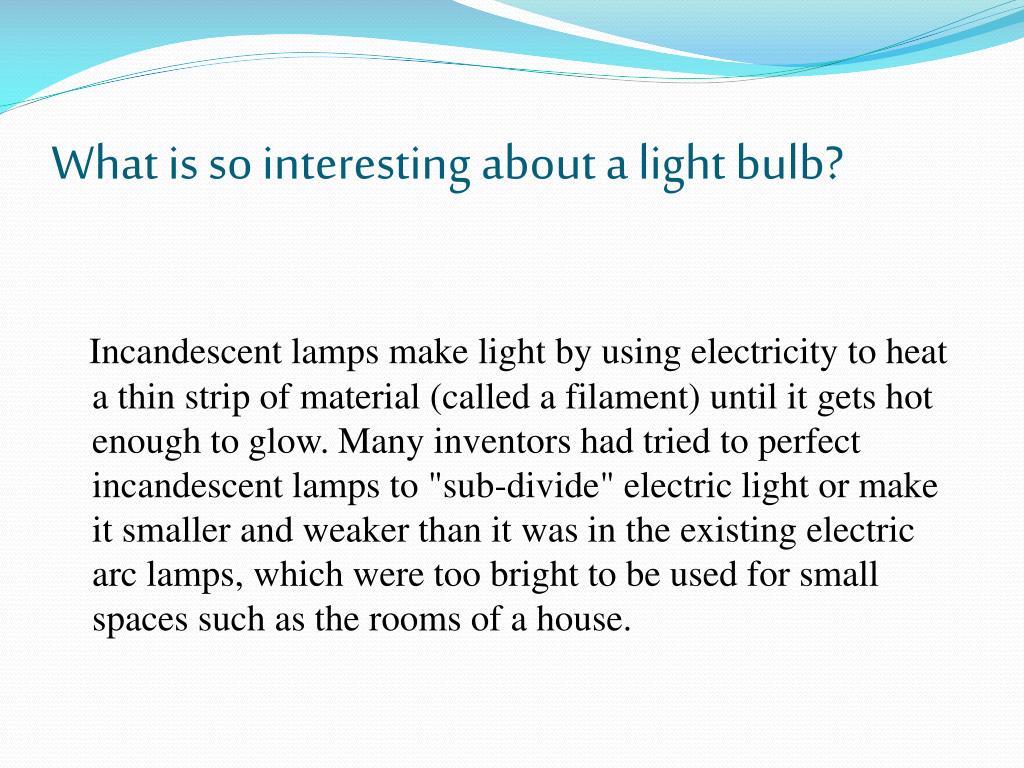 What is so interesting about a light bulb?

Incandescent lamps make light by using electricity to heat a thin strip of material (called a filament) until it gets hot enough to glow. Many inventors had tried to perfect incandescent lamps to "sub-divide" electric light or make it smaller and weaker than it was in the existing electric arc lamps, which were too bright to be used for small spaces such as the rooms of a house.